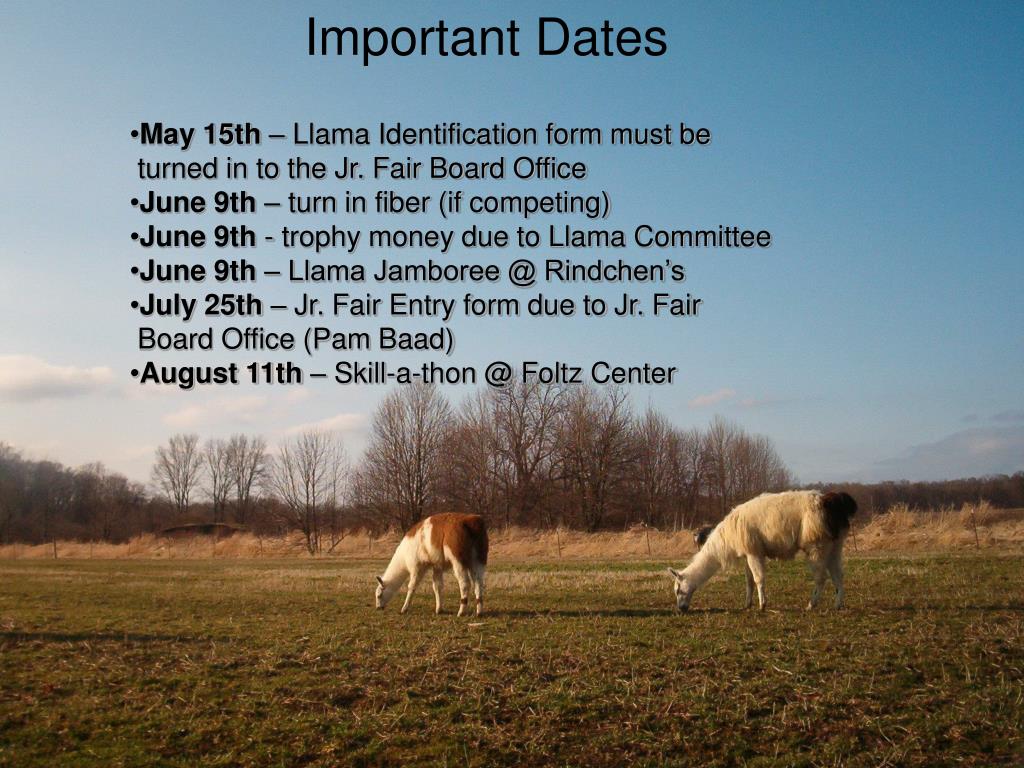 Important Dates

•May 15th – Llama Identification form must be turned in to the Jr. Fair Board Office
•June 9th – turn in fiber (if competing)
•June 9th - trophy money due to Llama Committee
•June 9th – Llama Jamboree @ Rindchen's
•July 25th – Jr. Fair Entry form due to Jr. Fair Board Office (Pam Baad)
•August 11th – Skill-a-thon @ Foltz Center